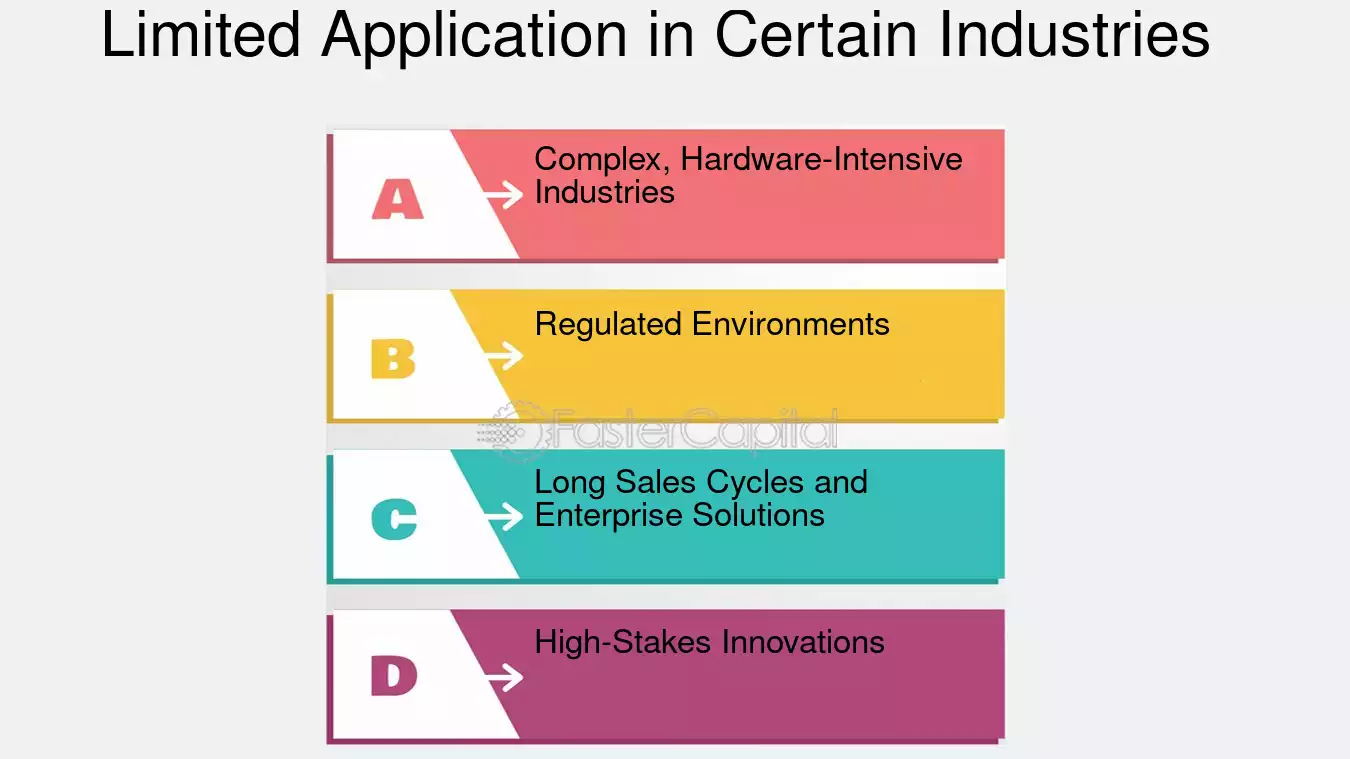 Limited Application in Certain Industries

A

Complex, Hardware-Intensive Industries

B

Regulated Environments

C

Long Sales Cycles and Enterprise Solutions

D

High-Stakes Innovations

FasterCapital